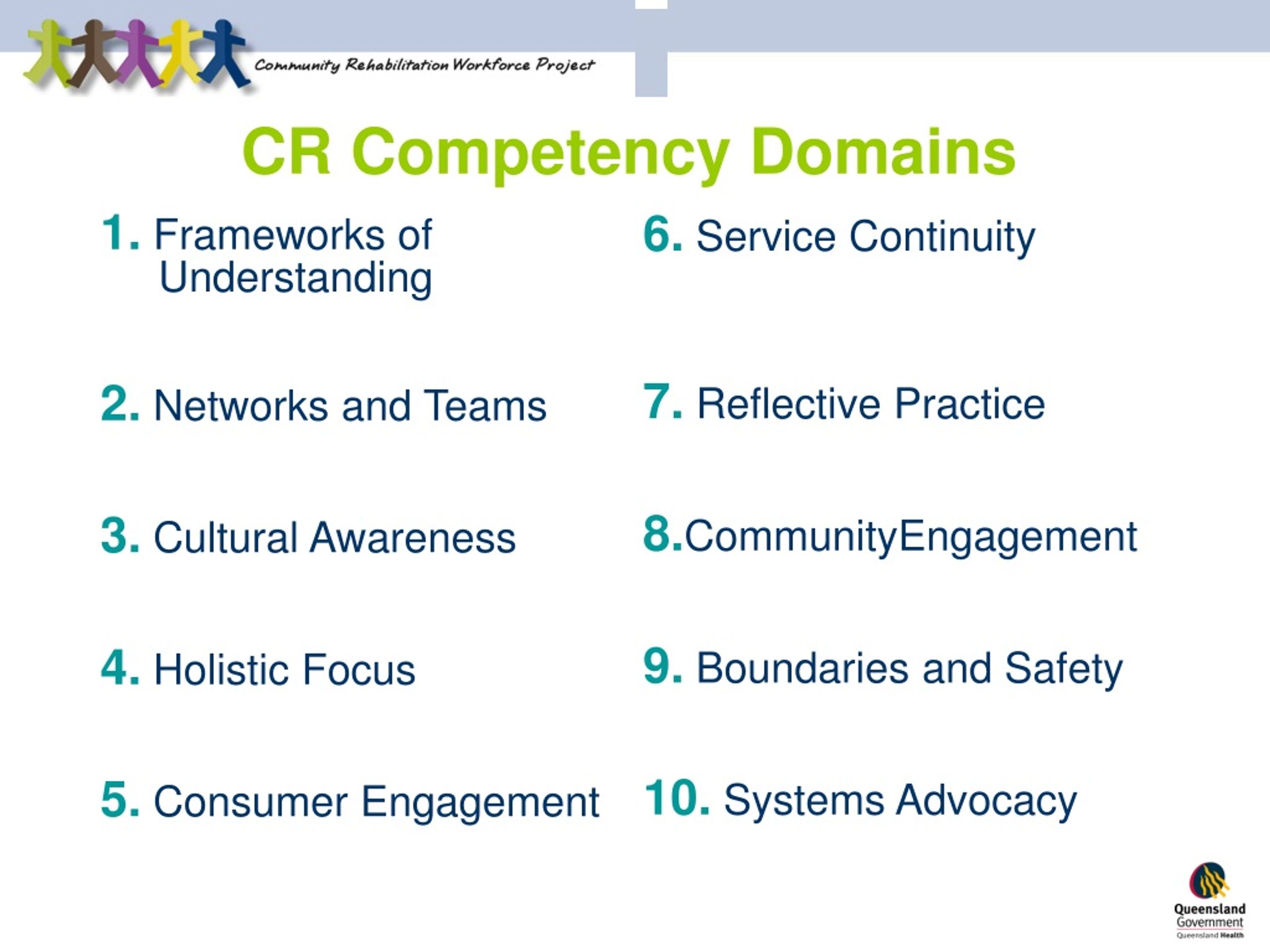 Community Rehabilitation Workforce Project

CR Competency Domains

1. Frameworks of Understanding

2. Networks and Teams

3. Cultural Awareness

4. Holistic Focus

5. Consumer Engagement

6. Service Continuity

7. Reflective Practice

8.CommunityEngagement

9. Boundaries and Safety

10. Systems Advocacy

Queensland Government
Queensland Health